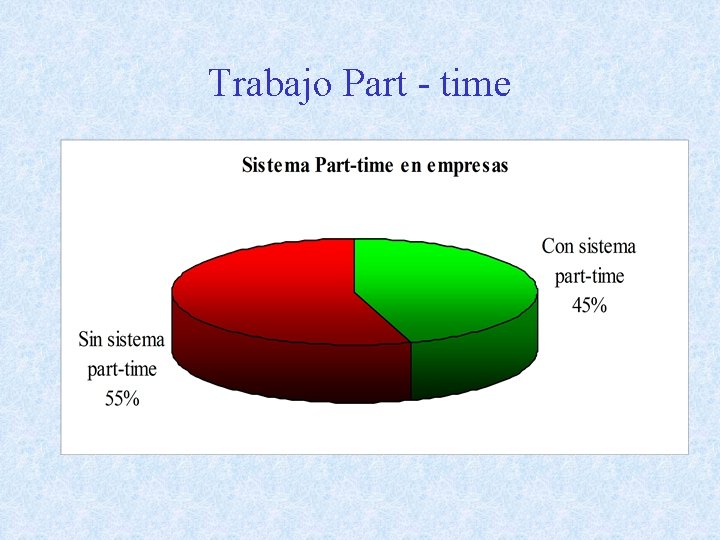 Trabajo Part - time

Sistema Part-time en empresas

Con sistema part-time 45%

Sin sistema part-time 55%